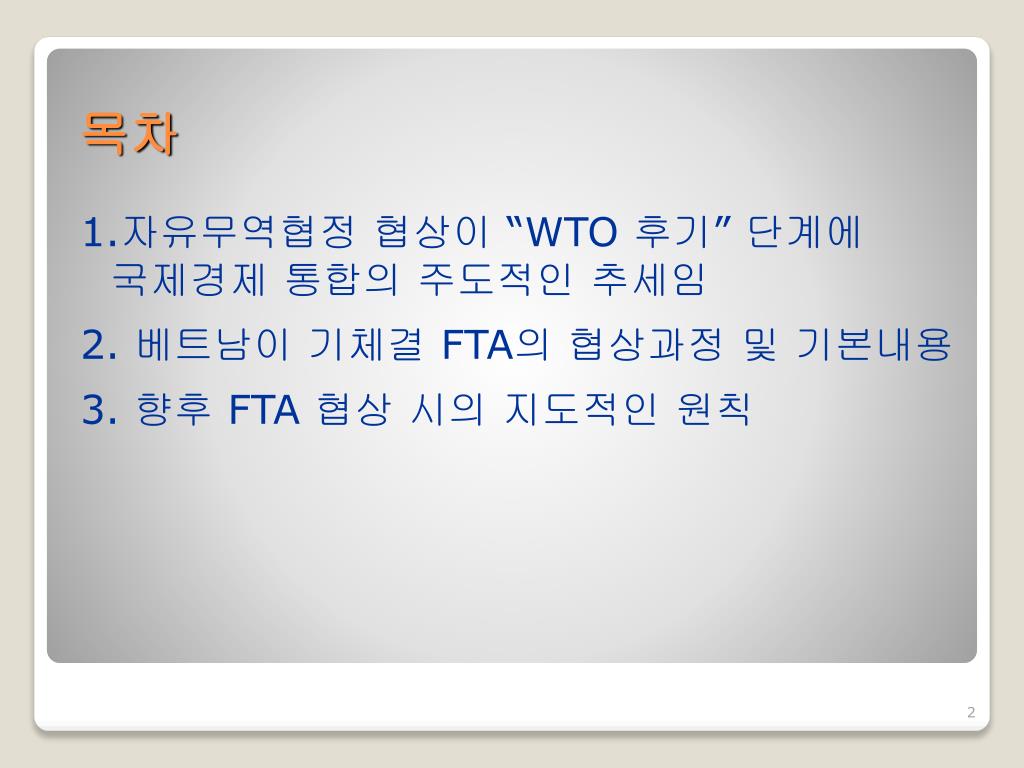 목차

1.자유무역협정 협상이 “WTO 후기” 단계에 국제경제 통합의 주도적인 추세임

2. 베트남이 기체결 FTA의 협상과정 및 기본내용

3. 향후 FTA 협상 시의 지도적인 원칙

2